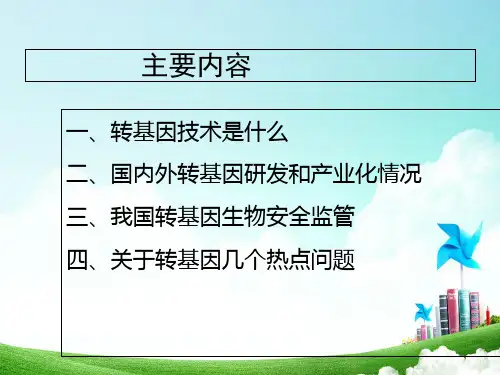 主要内容

一、转基因技术是什么

二、国内外转基因研发和产业化情况

三、我国转基因生物安全监管

四、关于转基因几个热点问题